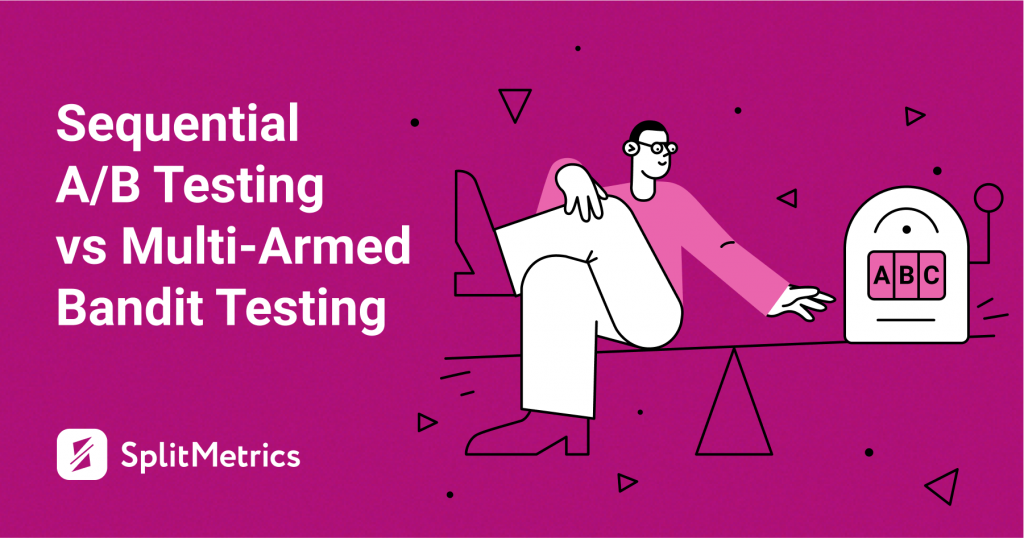 Sequential A/B Testing vs Multi-Armed Bandit Testing

A B C

SplitMetrics